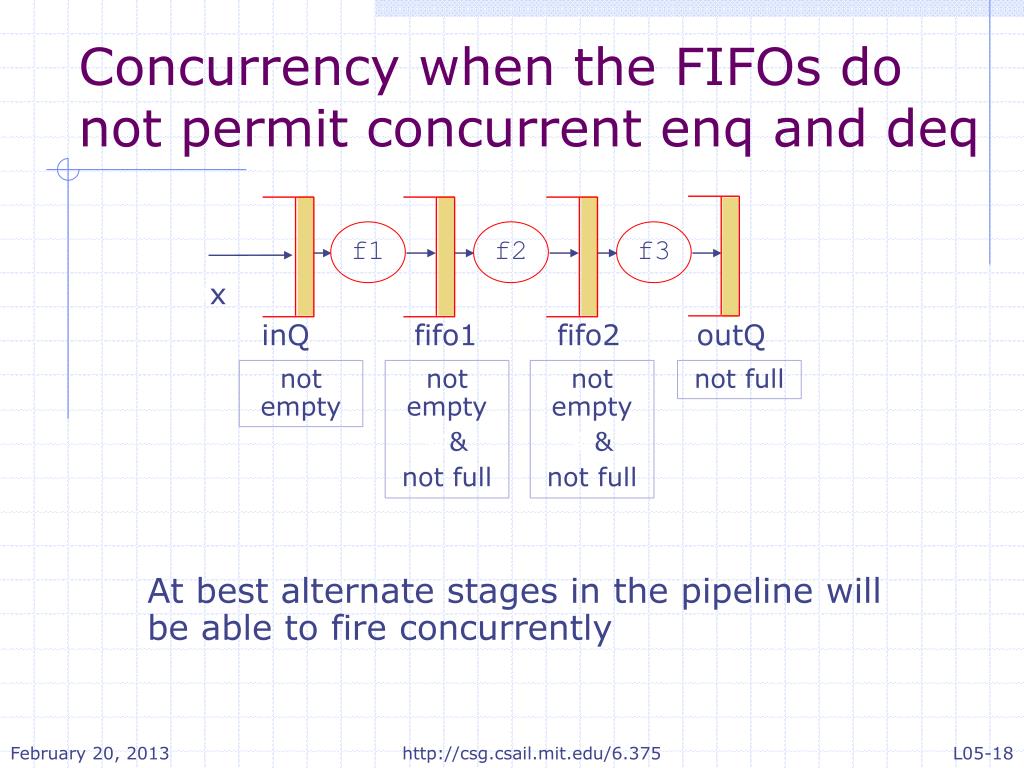 Concurrency when the FIFOs do not permit concurrent enq and deq

f1

f2

f3

x

inQ

fifo1

fifo2

outQ

not empty

not empty & not full

not empty & not full

not full

At best alternate stages in the pipeline will be able to fire concurrently

February 20, 2013

http://csg.csail.mit.edu/6.375

L05-18